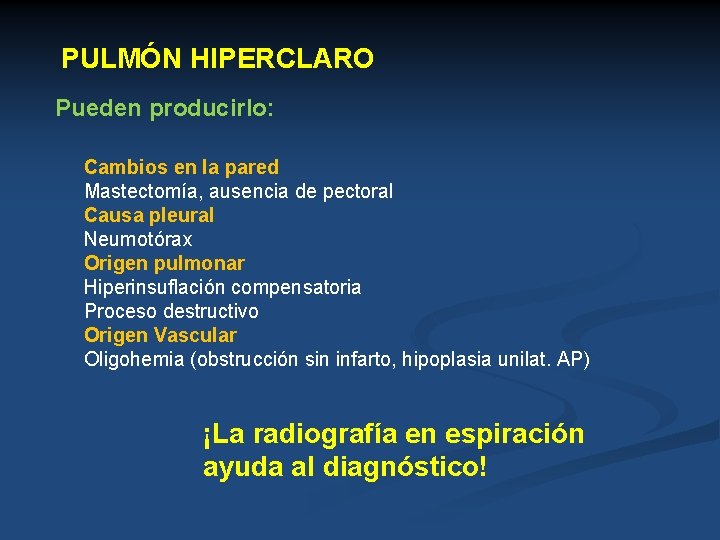 PULMÓN HIPERCLARO

Pueden producirlo:

Cambios en la pared
Mastectomía, ausencia de pectoral
Causa pleural
Neumotórax
Origen pulmonar
Hiperinsuflación compensatoria
Proceso destructivo
Origen Vascular
Oligohemia (obstrucción sin infarto, hipoplasia unilat. AP)

¡La radiografía en espiración ayuda al diagnóstico!